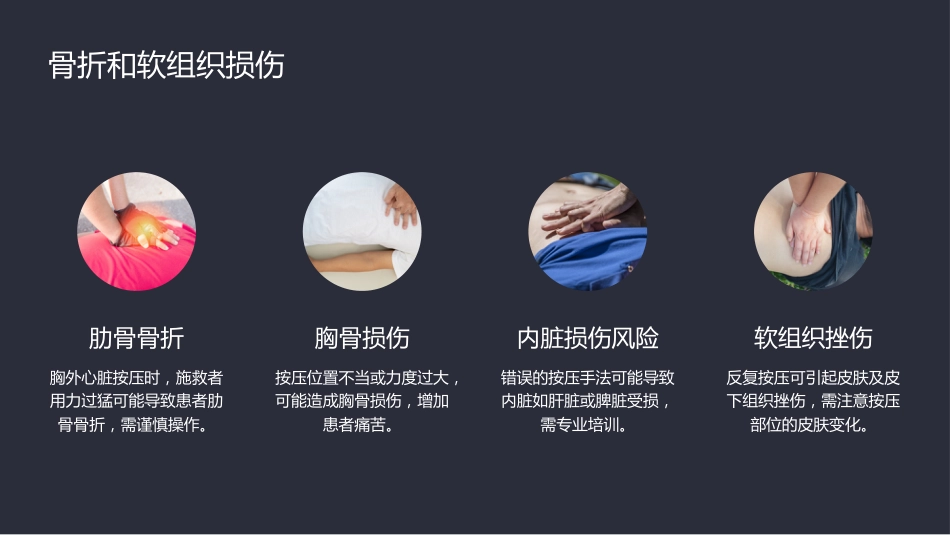 骨折和软组织损伤

肋骨骨折

胸外心脏按压时，施救者用力过猛可能导致患者肋骨骨折，需谨慎操作。

胸骨损伤

按压位置不当或力度过大，可能造成胸骨损伤，增加患者痛苦。

内脏损伤风险

错误的按压手法可能导致内脏如肝脏或脾脏受损，需专业培训。

软组织挫伤

反复按压可引起皮肤及皮下组织挫伤，需注意按压部位的皮肤变化。